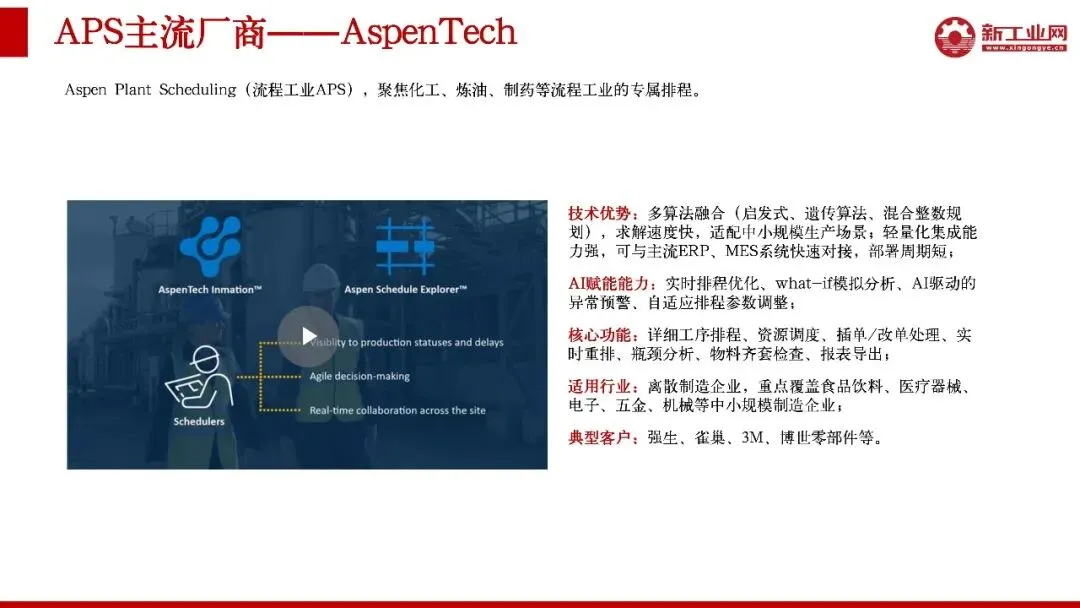 APS主流厂商——AspenTech

新工业网
www.xingongye.cn

Aspen Plant Scheduling（流程工业APS），聚焦化工、炼油、制药等流程工业的专属排程。

AspenTech Inmation™

Aspen Schedule Explorer™

Schedulers

Visibility to production statuses and delays

Agile decision-making

Real-time collaboration across the site

技术优势：多算法融合（启发式、遗传算法、混合整数规划），求解速度快，适配中小规模生产场景；轻量化集成能力强，可与主流ERP、MES系统快速对接，部署周期短；

AI赋能能力：实时排程优化、what-if模拟分析、AI驱动的异常预警、自适应排程参数调整；

核心功能：详细工序排程、资源调度、插单/改单处理、实时重排、瓶颈分析、物料齐套检查、报表导出；

适用行业：离散制造企业，重点覆盖食品饮料、医疗器械、电子、五金、机械等中小规模制造企业；

典型客户：强生、雀巢、3M、博世零部件等。